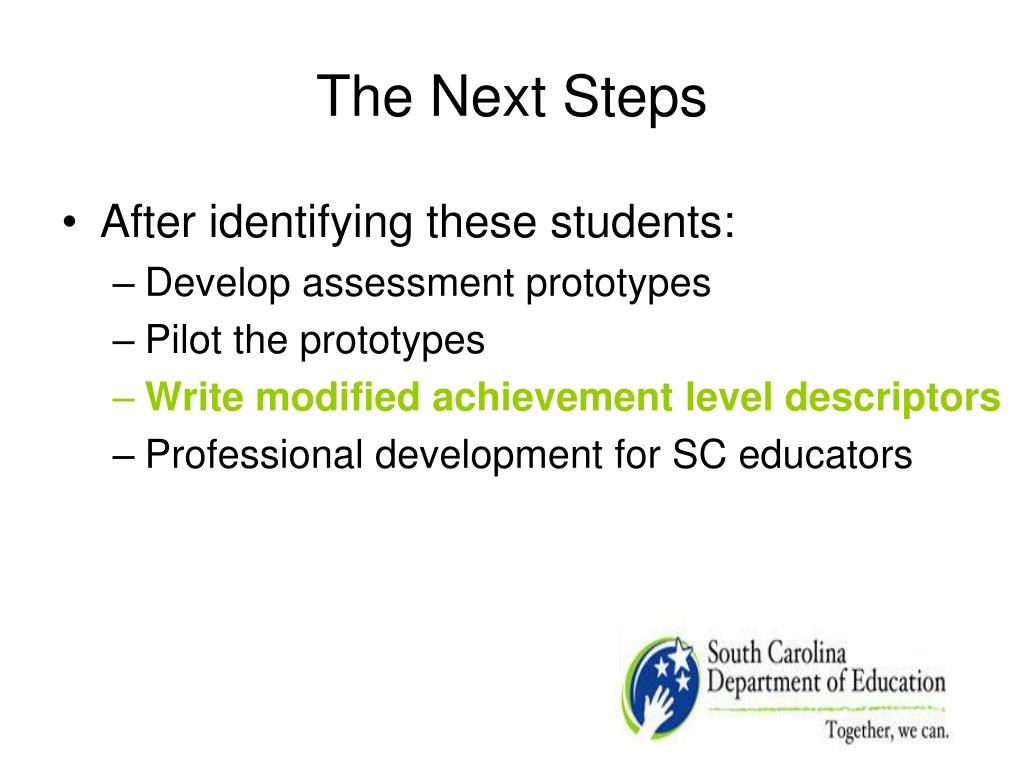 The Next Steps

• After identifying these students:
  – Develop assessment prototypes
  – Pilot the prototypes
  – Write modified achievement level descriptors
  – Professional development for SC educators

South Carolina
Department of Education
Together, we can.